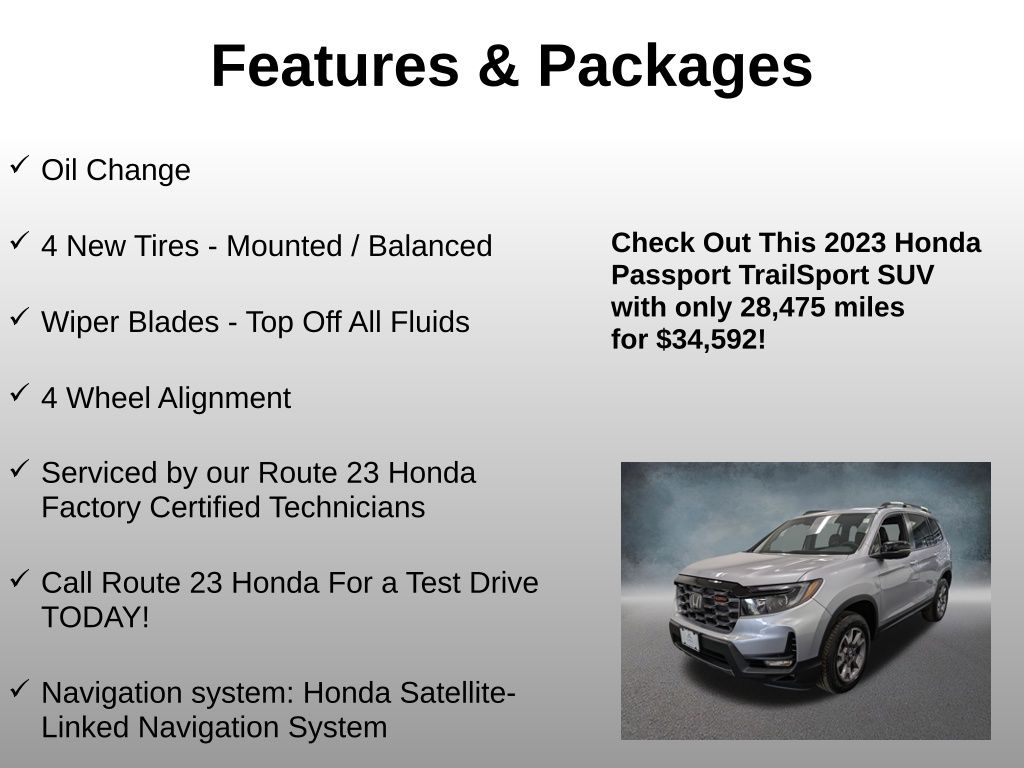 Features & Packages

✓ Oil Change

✓ 4 New Tires - Mounted / Balanced

✓ Wiper Blades - Top Off All Fluids

✓ 4 Wheel Alignment

✓ Serviced by our Route 23 Honda Factory Certified Technicians

✓ Call Route 23 Honda For a Test Drive TODAY!

✓ Navigation system: Honda Satellite-Linked Navigation System

Check Out This 2023 Honda Passport TrailSport SUV with only 28,475 miles for $34,592!